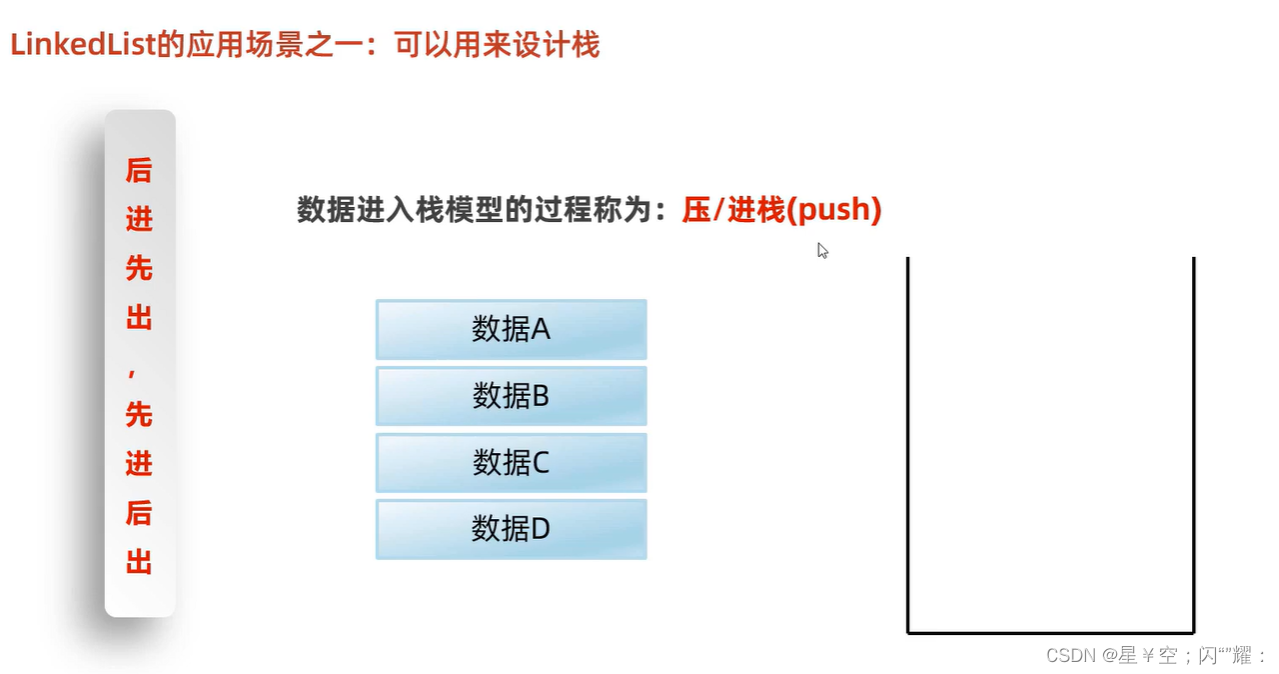 LinkedList的应用场景之一：可以用来设计栈

后进先出，先进后出

数据进入栈模型的过程称为：压/进栈(push)

数据A

数据B

数据C

数据D

CSDN @星￥空；闪“”耀：